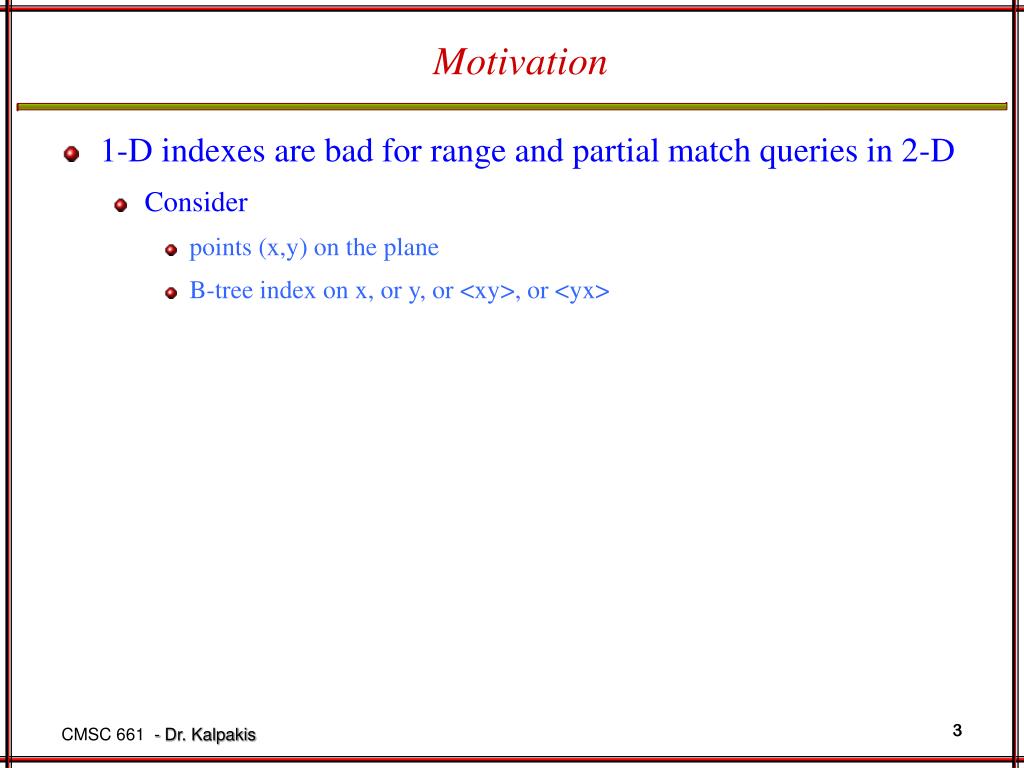 Motivation

1-D indexes are bad for range and partial match queries in 2-D

Consider

points (x,y) on the plane

B-tree index on x, or y, or <xy>, or <yx>

CMSC 661 - Dr. Kalpakis

3